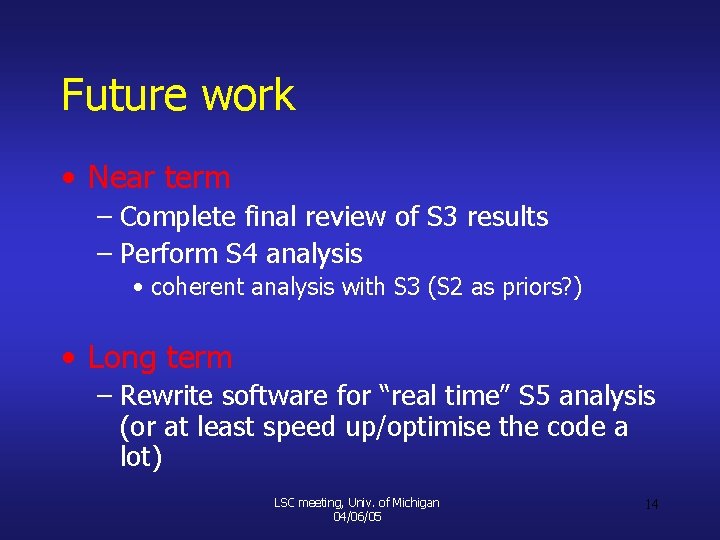 Future work

• Near term
  – Complete final review of S3 results
  – Perform S4 analysis
    • coherent analysis with S3 (S2 as priors?)

• Long term
  – Rewrite software for “real time” S5 analysis (or at least speed up/optimise the code a lot)

LSC meeting, Univ. of Michigan
04/06/05

14